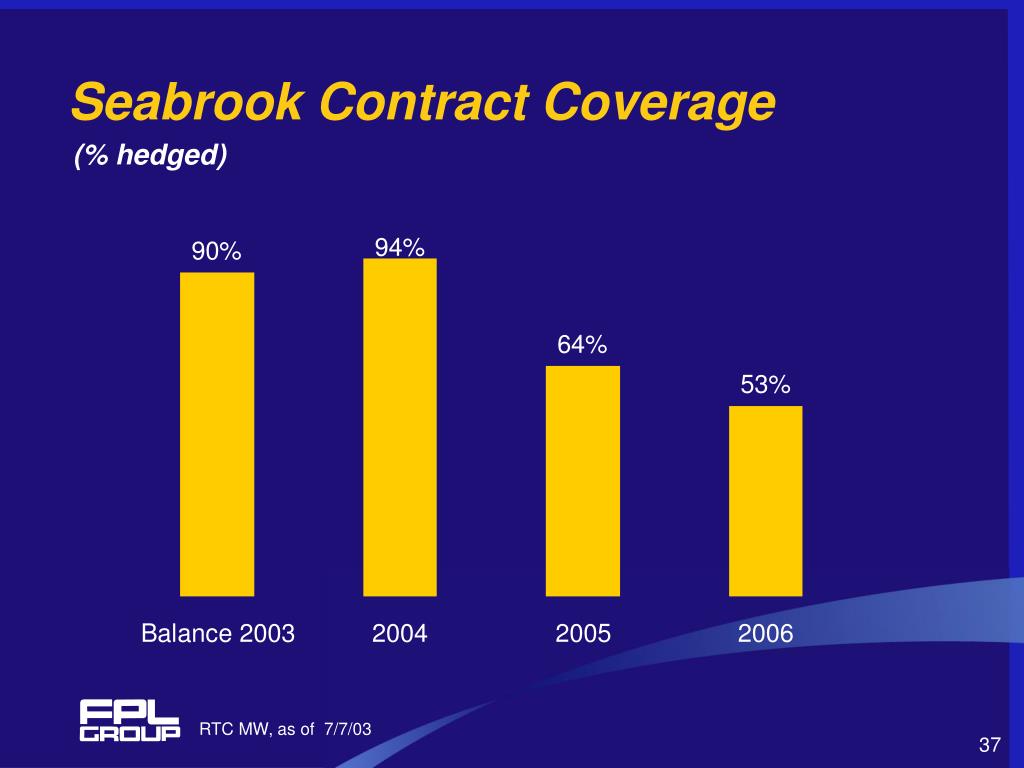 Seabrook Contract Coverage
(% hedged)

90%
94%
64%
53%

Balance 2003
2004
2005
2006

FPL GROUP
RTC MW, as of 7/7/03

37